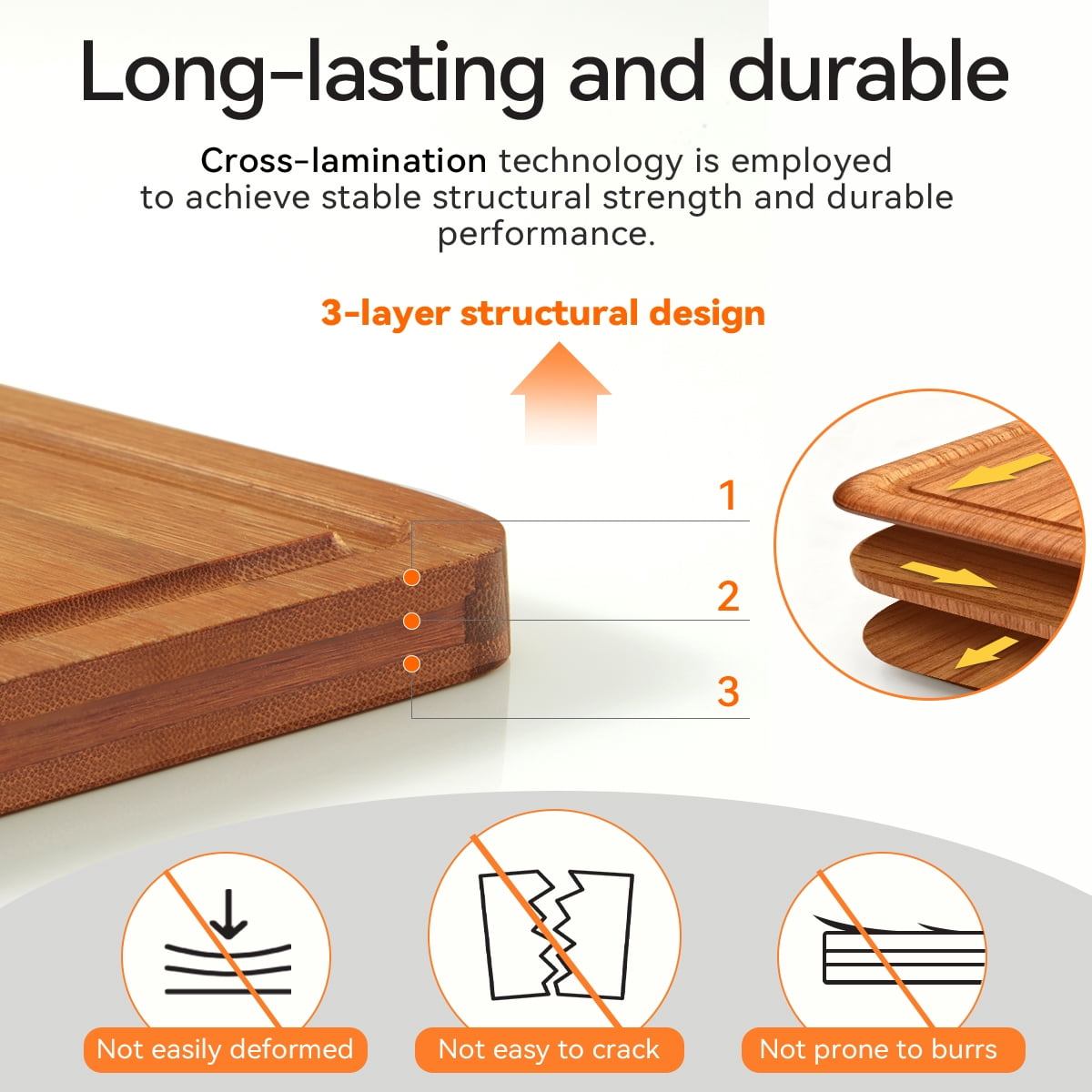 Long-lasting and durable

Cross-lamination technology is employed to achieve stable structural strength and durable performance.

3-layer structural design

1

2

3

Not easily deformed

Not easy to crack

Not prone to burrs